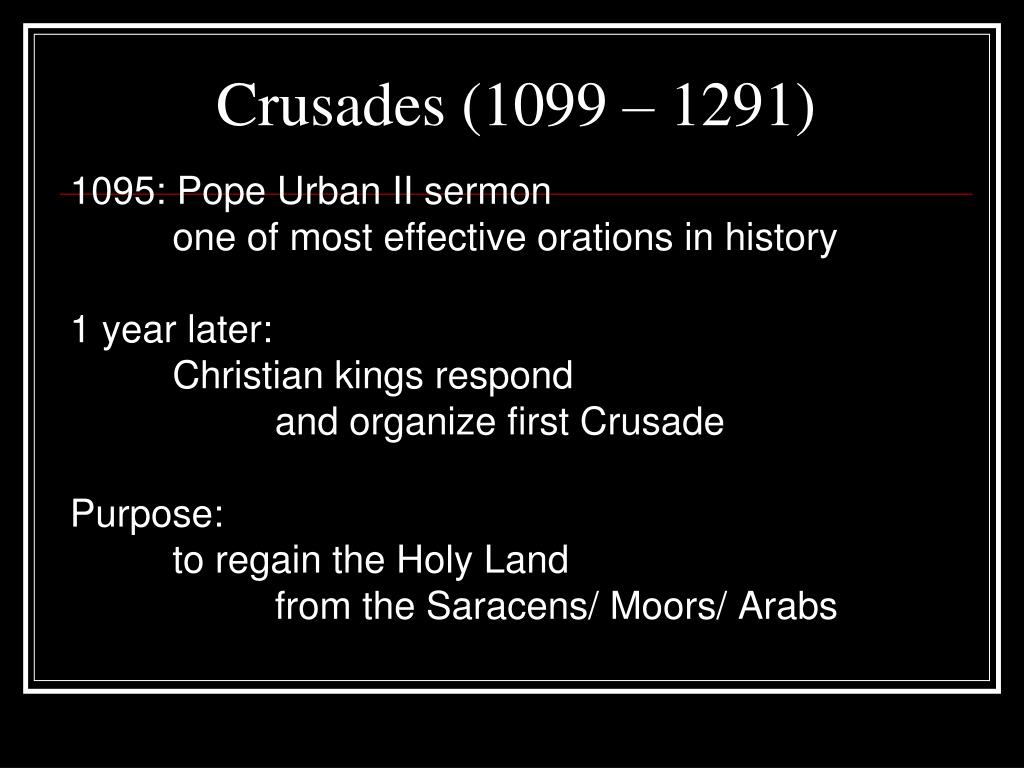 Crusades (1099 – 1291)

1095: Pope Urban II sermon
one of most effective orations in history

1 year later:
Christian kings respond
and organize first Crusade

Purpose:
to regain the Holy Land
from the Saracens/ Moors/ Arabs